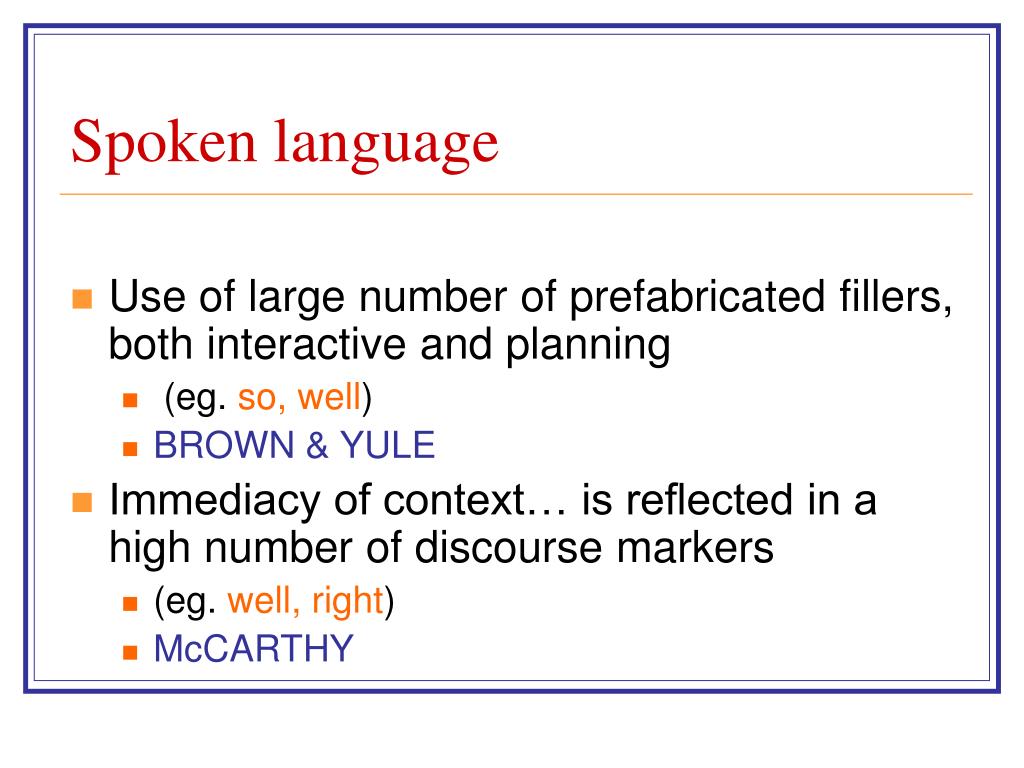 Spoken language

Use of large number of prefabricated fillers, both interactive and planning

(eg. so, well)

BROWN & YULE

Immediacy of context… is reflected in a high number of discourse markers

(eg. well, right)

McCARTHY